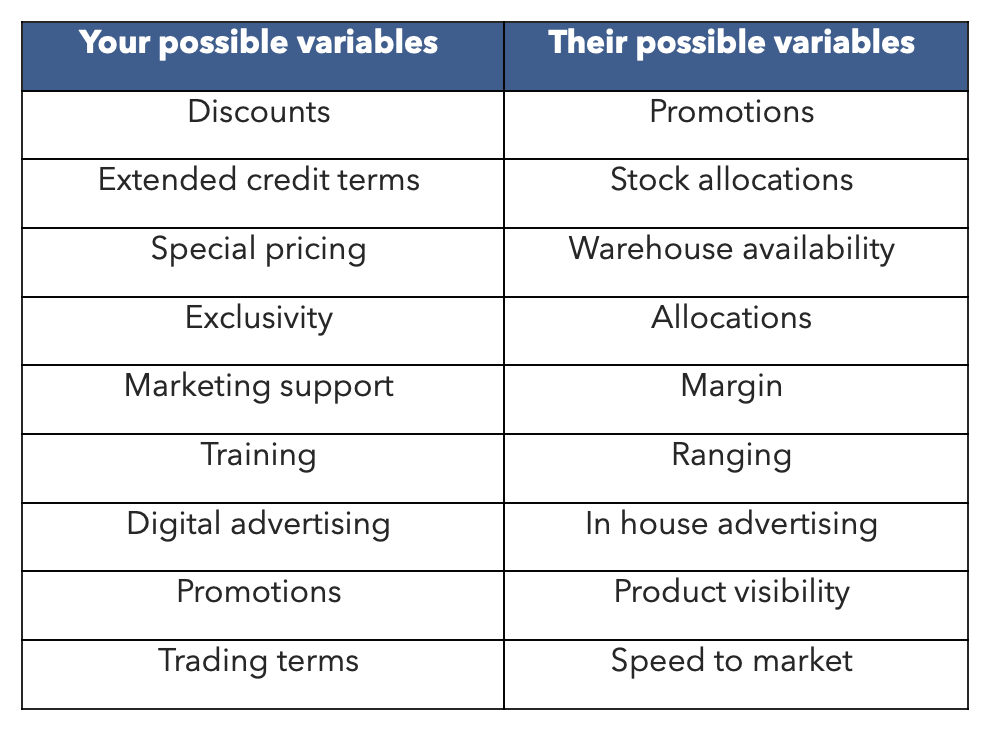 | Your possible variables | Their possible variables |
|---|---|
| Discounts | Promotions |
| Extended credit terms | Stock allocations |
| Special pricing | Warehouse availability |
| Exclusivity | Allocations |
| Marketing support | Margin |
| Training | Ranging |
| Digital advertising | In house advertising |
| Promotions | Product visibility |
| Trading terms | Speed to market |